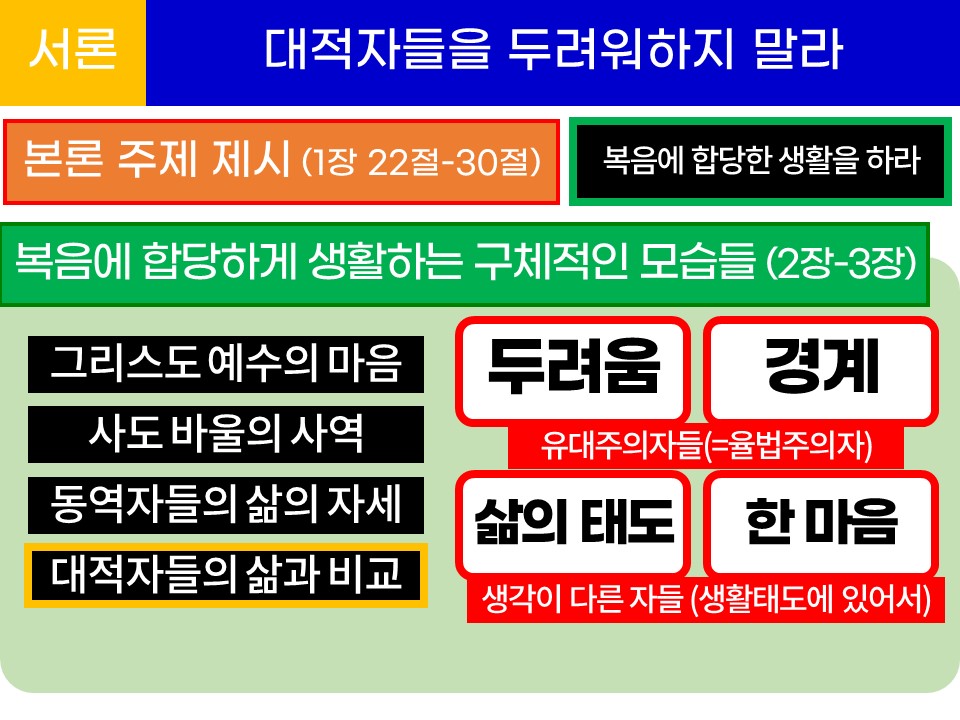 서론

대적자들을 두려워하지 말라

본론 주제 제시 (1장 22절-30절)

복음에 합당한 생활을 하라

복음에 합당하게 생활하는 구체적인 모습들 (2장-3장)

그리스도 예수의 마음

사도 바울의 사역

동역자들의 삶의 자세

대적자들의 삶과 비교

두려움

경계

유대주의자들(=율법주의자)

삶의 태도

한 마음

생각이 다른 자들 (생활태도에 있어서)